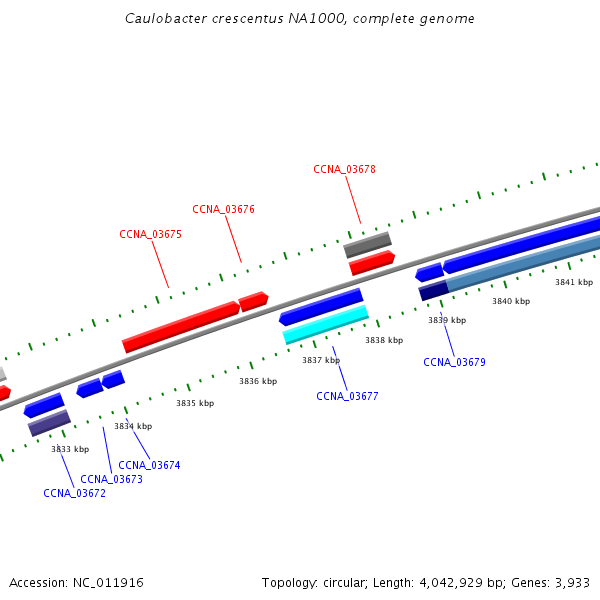 Caulobacter crescentus NA1000, complete genome

CCNA_03678

CCNA_03676

CCNA_03675

3841 kbp

3840 kbp

3839 kbp

3838 kbp

3837 kbp

3836 kbp

3835 kbp

3834 kbp

3833 kbp

CCNA_03679

CCNA_03677

CCNA_03674

CCNA_03673

CCNA_03672

Accession: NC_011916

Topology: circular; Length: 4,042,929 bp; Genes: 3,933